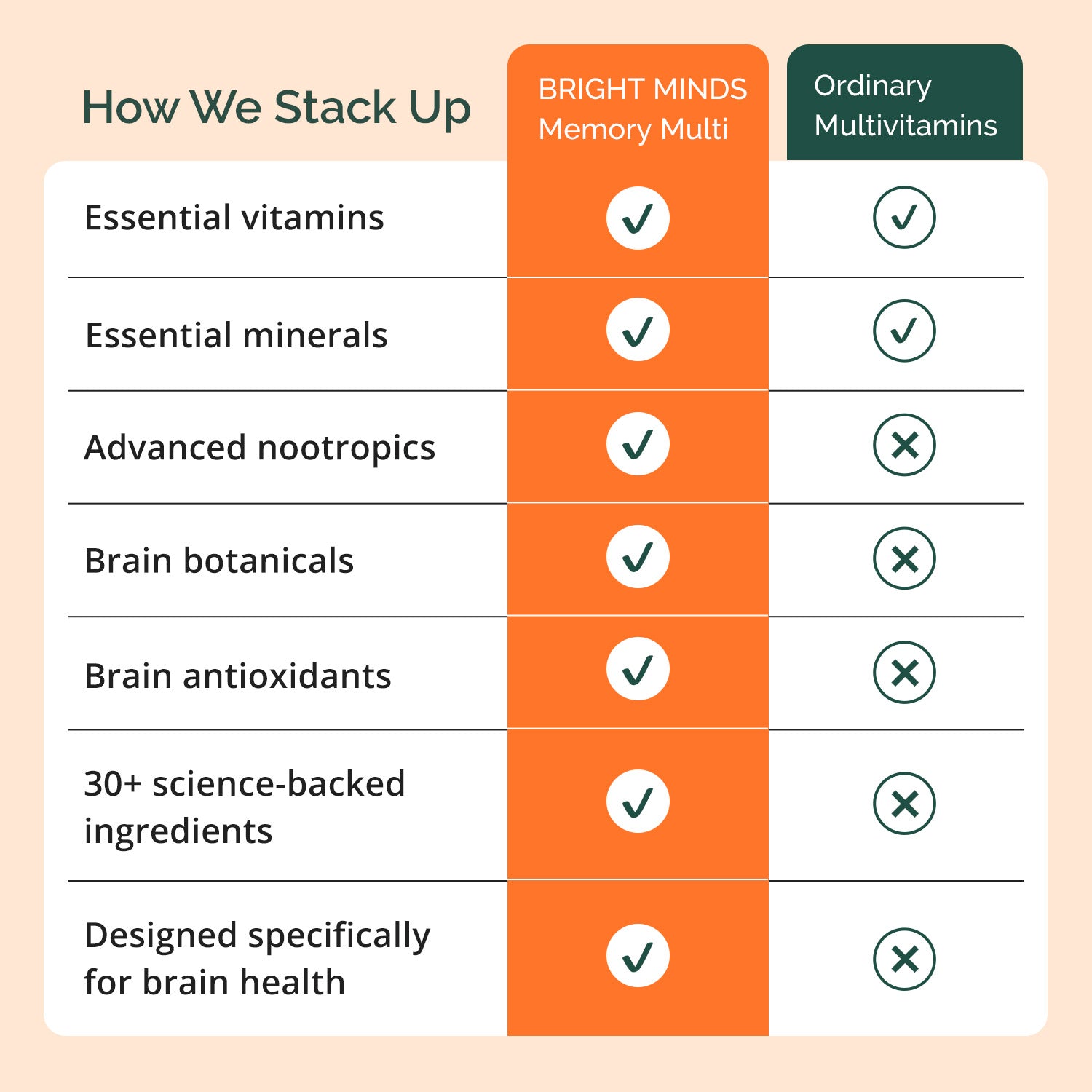 | How We Stack Up | BRIGHT MINDS Memory Multi | Ordinary Multivitamins |
|---|---|---|
| Essential vitamins | ✓ | ✓ |
| Essential minerals | ✓ | ✓ |
| Advanced nootropics | ✓ | ✕ |
| Brain botanicals | ✓ | ✕ |
| Brain antioxidants | ✓ | ✕ |
| 30+ science-backed ingredients | ✓ | ✕ |
| Designed specifically for brain health | ✓ | ✕ |